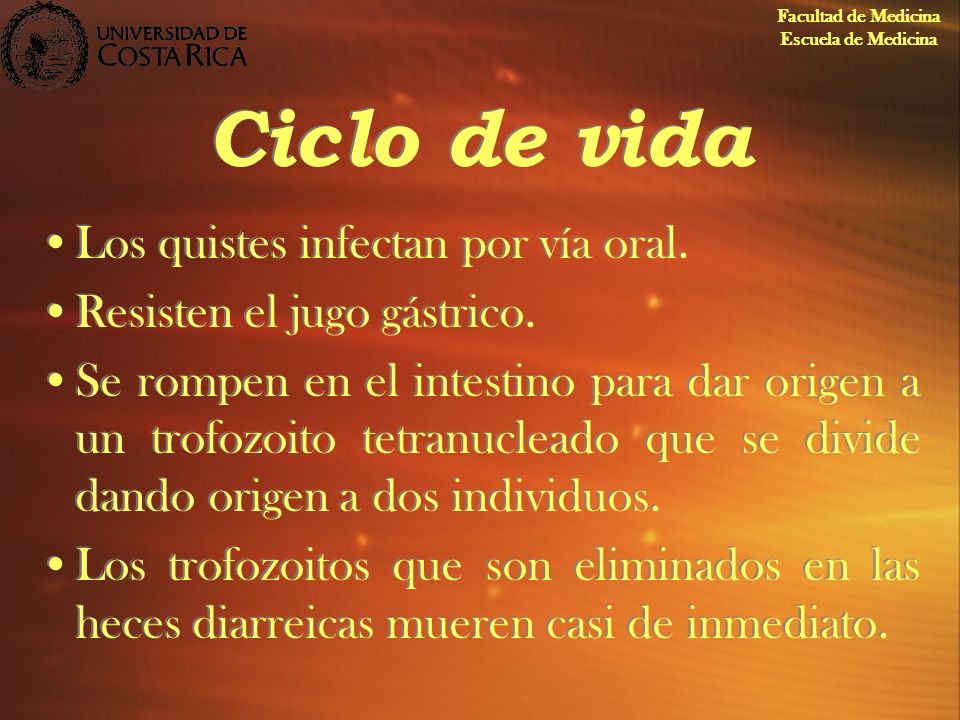 UNIVERSIDAD DE COSTA RICA

Facultad de Medicina
Escuela de Medicina

Ciclo de vida

• Los quistes infectan por vía oral.
• Resisten el jugo gástrico.
• Se rompen en el intestino para dar origen a un trofozoito tetranucleado que se divide dando origen a dos individuos.
• Los trofozoitos que son eliminados en las heces diarreicas mueren casi de inmediato.